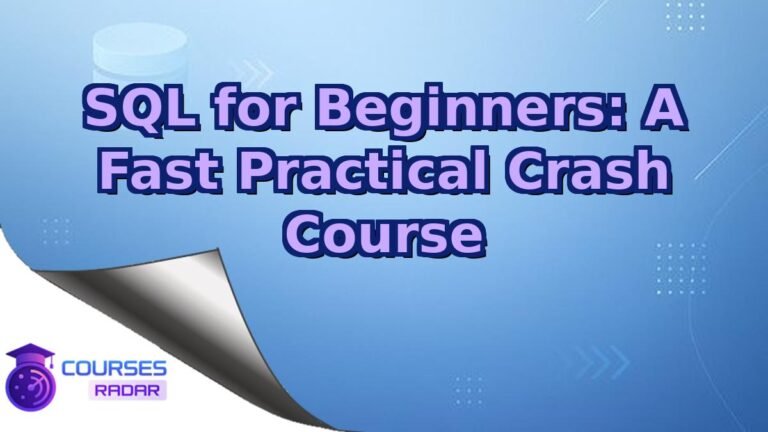 SQL for Beginners: A Fast Practical Crash Course

COURSES RADAR